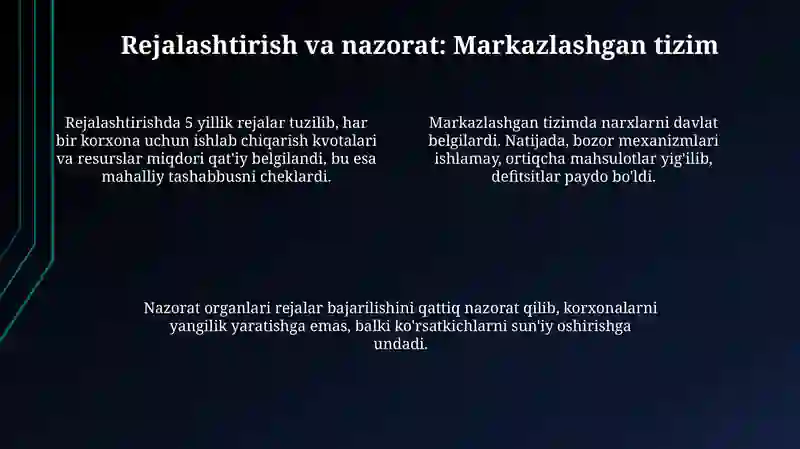 Rejalashtirish va nazorat: Markazlashgan tizim

Rejalashtirishda 5 yillik rejalar tuzilib, har bir korxona uchun ishlab chiqarish kvotalari va resurslar miqdori qat'iy belgilandi, bu esa mahalliy tashabbusni cheklardi.

Markazlashgan tizimda narxlarni davlat belgilardi. Natijada, bozor mexanizmlari ishlamay, ortiqcha mahsulotlar yig'ilib, defitsitlar paydo bo'ldi.

Nazorat organlari rejalar bajarilishini qattiq nazorat qilib, korxonalarni yangilik yaratishga emas, balki ko'rsatkichlarni sun'iy oshirishga undadi.